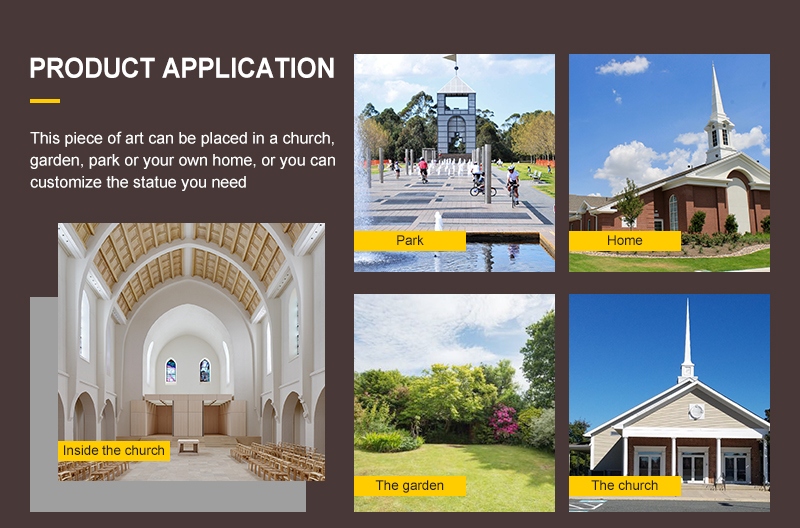 PRODUCT APPLICATION

This piece of art can be placed in a church, garden, park or your own home, or you can customize the statue you need

Inside the church

Park

Home

The garden

The church